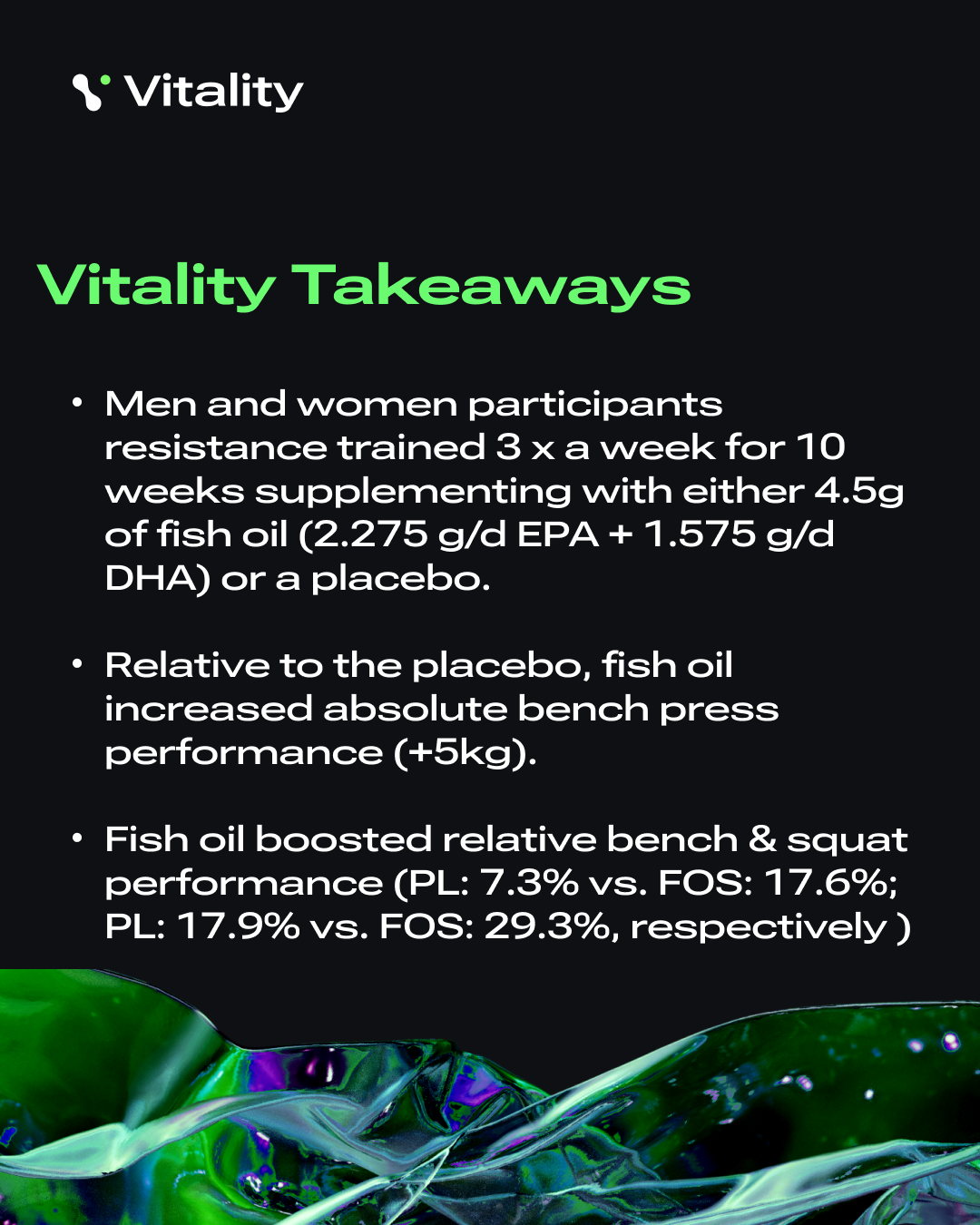 Vitality

Vitality Takeaways

• Men and women participants resistance trained 3 x a week for 10 weeks supplementing with either 4.5g of fish oil (2.275 g/d EPA + 1.575 g/d DHA) or a placebo.

• Relative to the placebo, fish oil increased absolute bench press performance (+5kg).

• Fish oil boosted relative bench & squat performance (PL: 7.3% vs. FOS: 17.6%; PL: 17.9% vs. FOS: 29.3%, respectively )